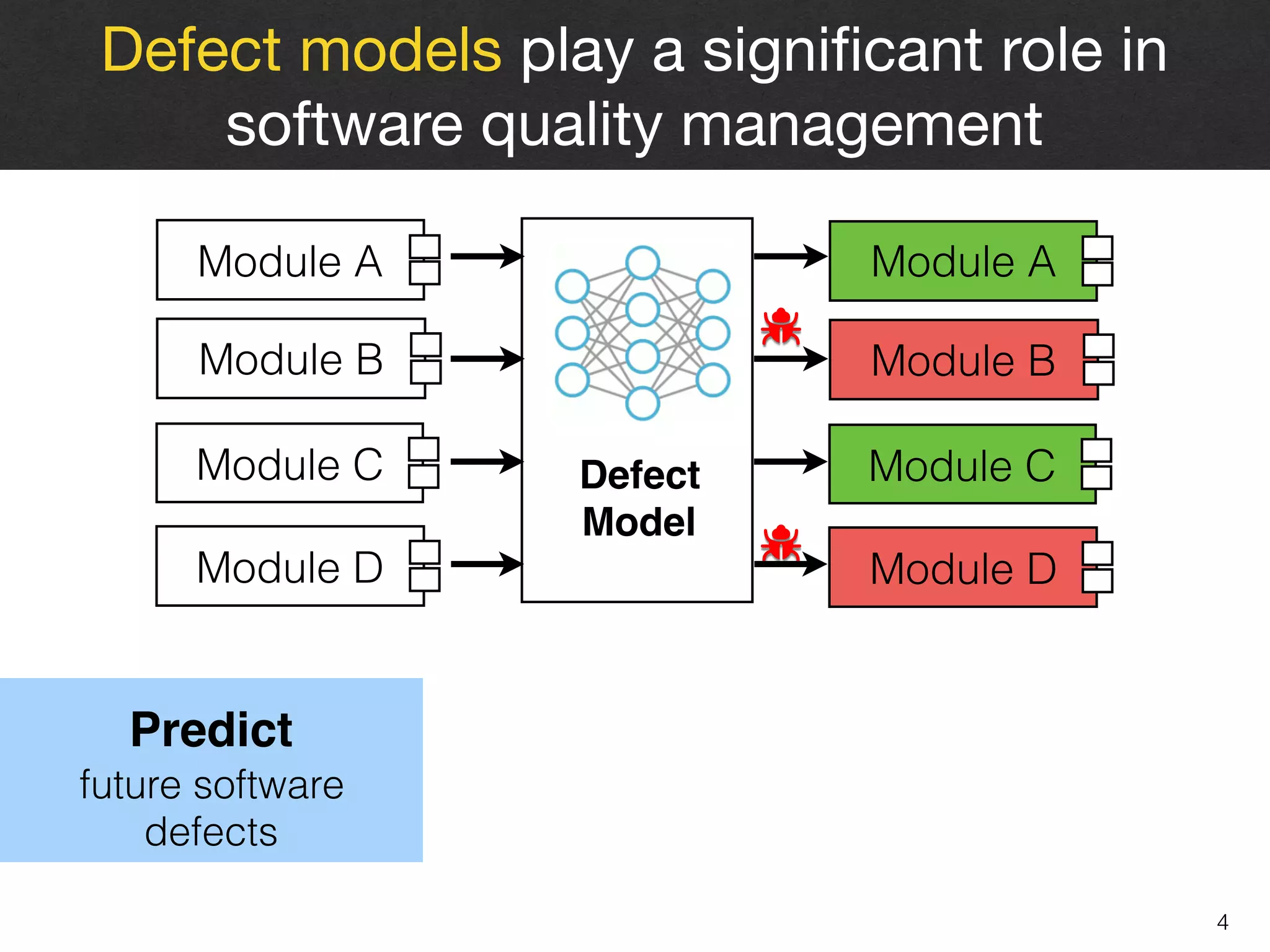 Defect models play a significant role in software quality management

Module A

Module B

Module C

Module D

Defect Model

Module A

Module B

Module C

Module D

Predict
future software defects

4